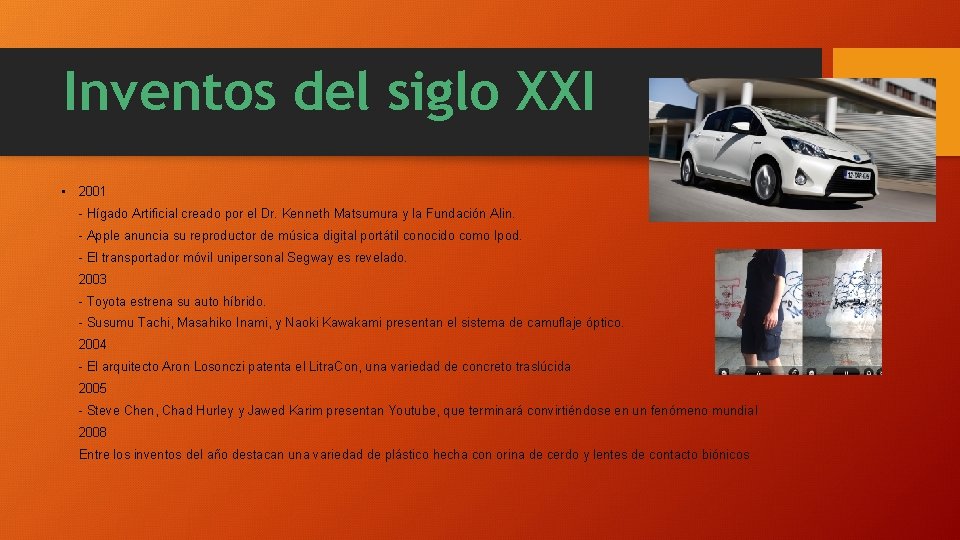 Inventos del siglo XXI

• 2001
- Hígado Artificial creado por el Dr. Kenneth Matsumura y la Fundación Alin.
- Apple anuncia su reproductor de música digital portátil conocido como Ipod.
- El transportador móvil unipersonal Segway es revelado.
2003
- Toyota estrena su auto híbrido.
- Susumu Tachi, Masahiko Inami, y Naoki Kawakami presentan el sistema de camuflaje óptico.
2004
- El arquitecto Aron Losonczi patenta el LitraCon, una variedad de concreto traslúcida
2005
- Steve Chen, Chad Hurley y Jawed Karim presentan Youtube, que terminará convirtiéndose en un fenómeno mundial
2008
Entre los inventos del año destacan una variedad de plástico hecha con orina de cerdo y lentes de contacto biónicos